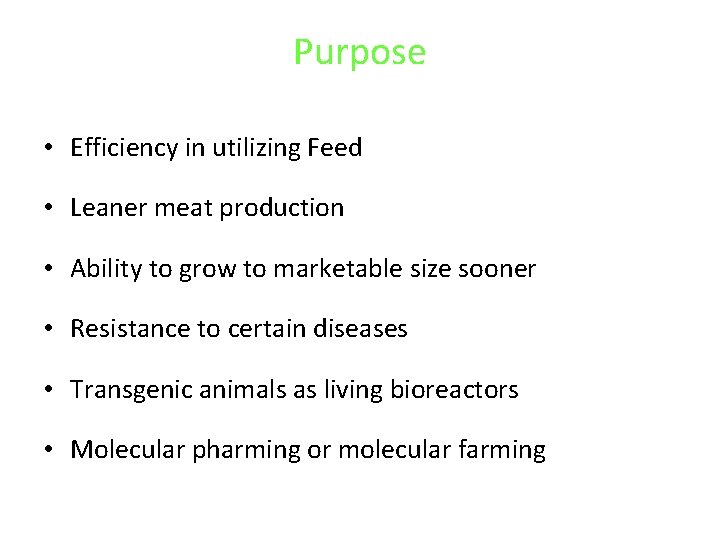 Purpose

• Efficiency in utilizing Feed

• Leaner meat production

• Ability to grow to marketable size sooner

• Resistance to certain diseases

• Transgenic animals as living bioreactors

• Molecular pharming or molecular farming